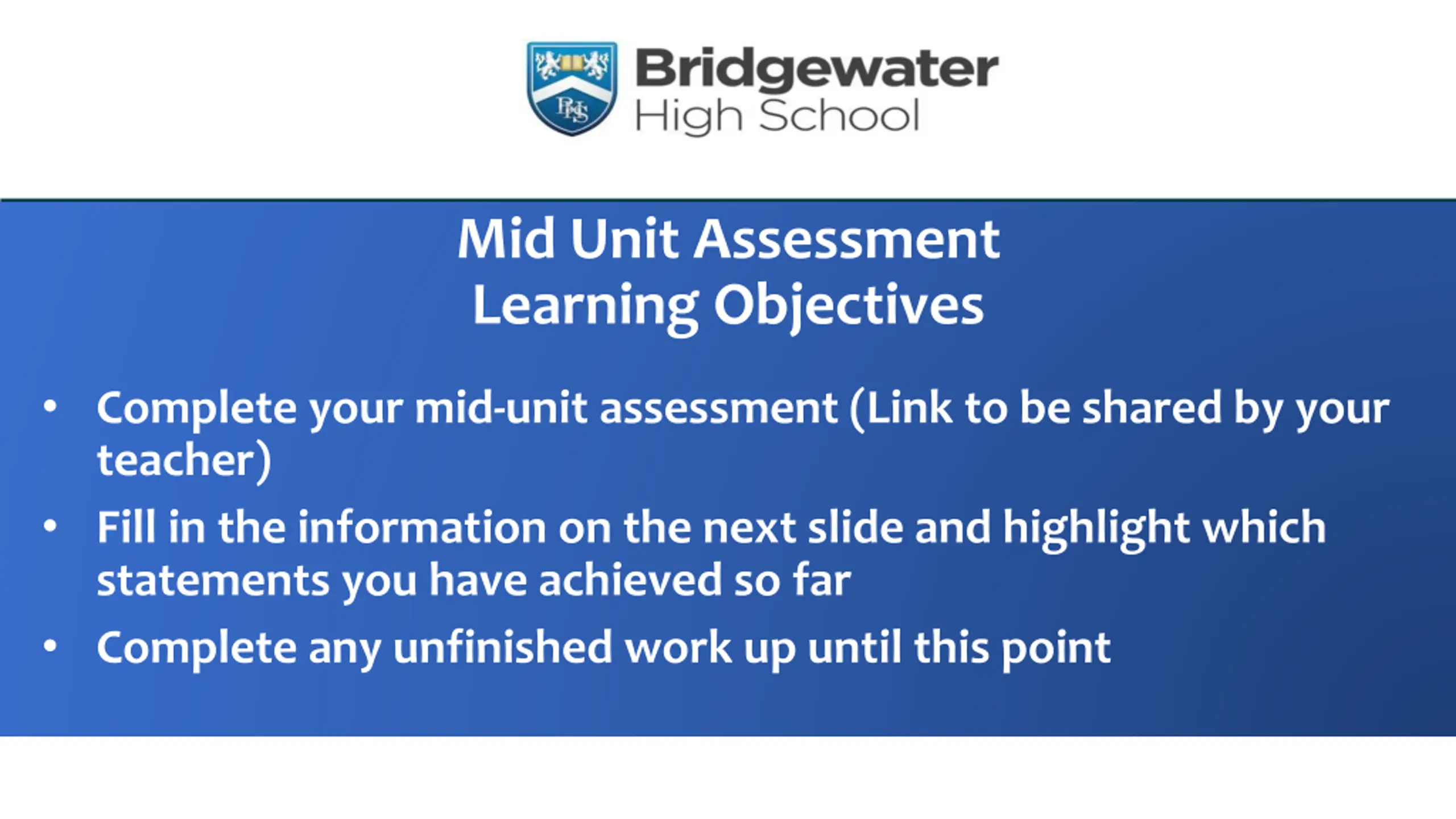 BHS

Bridgewater
High School

Mid Unit Assessment
Learning Objectives

• Complete your mid-unit assessment (Link to be shared by your teacher)
• Fill in the information on the next slide and highlight which statements you have achieved so far
• Complete any unfinished work up until this point